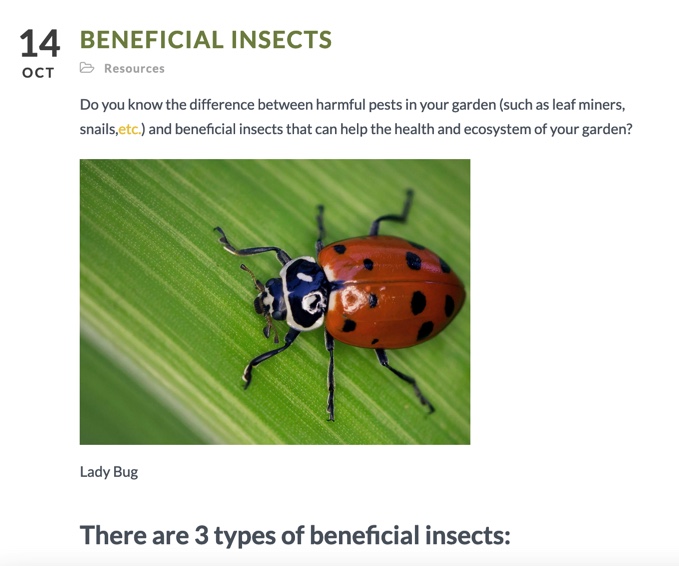 14
OCT

BENEFICIAL INSECTS

Resources

Do you know the difference between harmful pests in your garden (such as leaf miners, snails,etc.) and beneficial insects that can help the health and ecosystem of your garden?

Lady Bug

There are 3 types of beneficial insects: